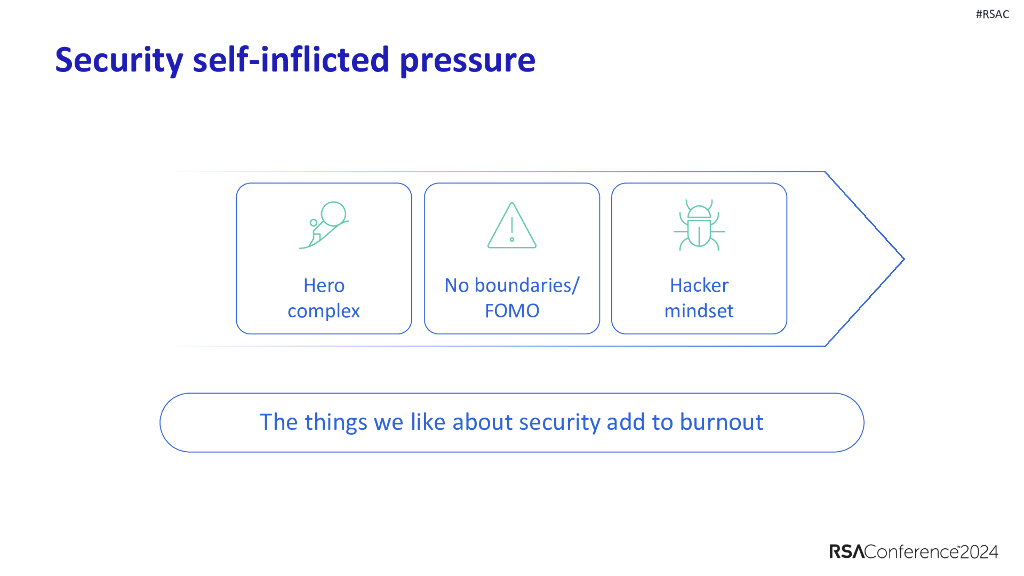 #RSAC

Security self-inflicted pressure

Hero complex

No boundaries/ FOMO

Hacker mindset

The things we like about security add to burnout

RSAConference2024